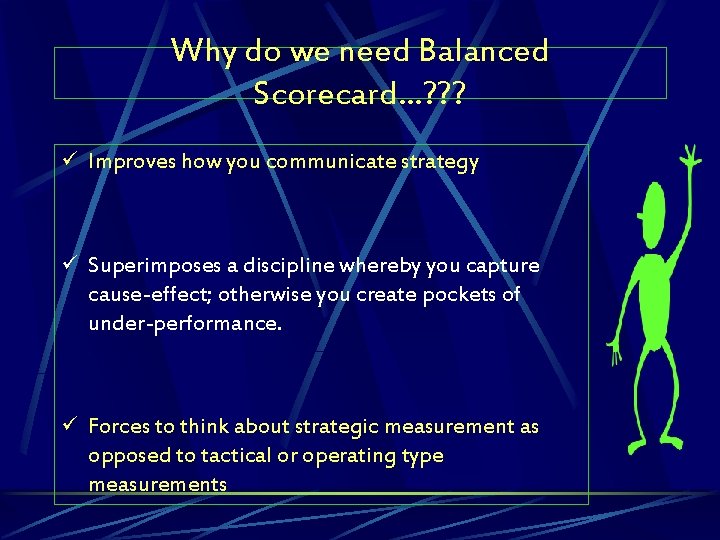 Why do we need Balanced Scorecard…???

✓ Improves how you communicate strategy

✓ Superimposes a discipline whereby you capture cause-effect; otherwise you create pockets of under-performance.

✓ Forces to think about strategic measurement as opposed to tactical or operating type measurements